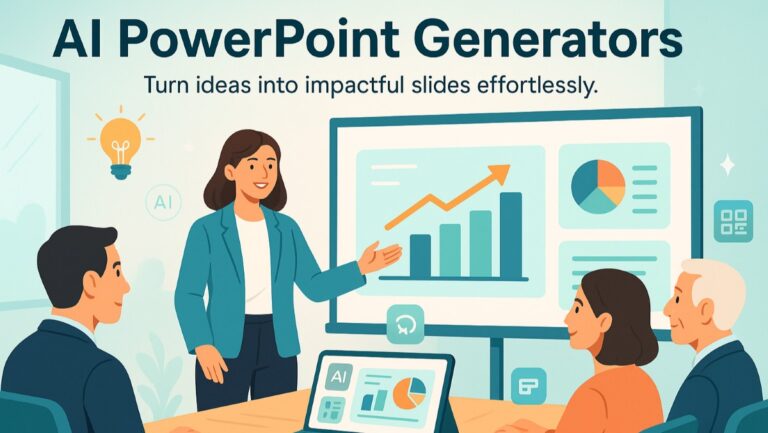 AI PowerPoint Generators

Turn ideas into impactful slides effortlessly.

AI

AI